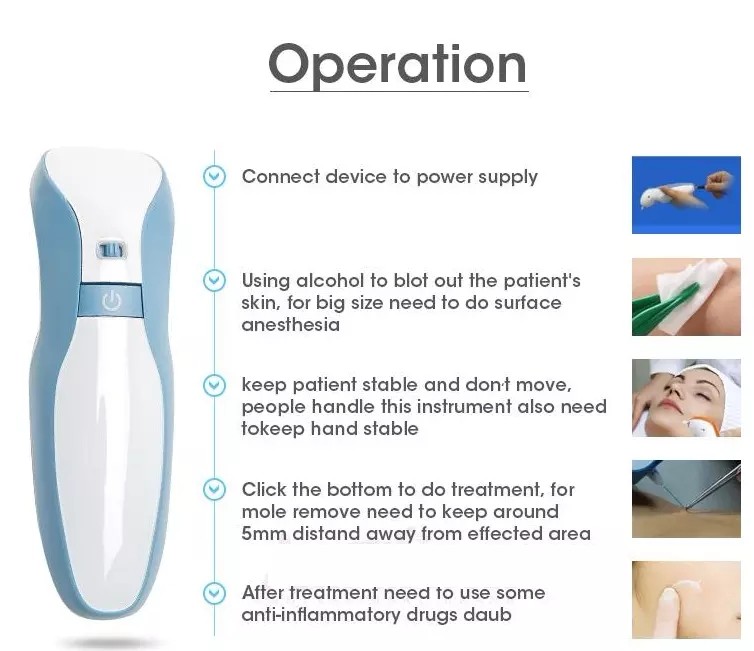 Operation

Connect device to power supply

Using alcohol to blot out the patient's skin, for big size need to do surface anesthesia

keep patient stable and don·t move, people handle this instrument also need tokeep hand stable

Click the bottom to do treatment, for mole remove need to keep around 5mm distand away from effected area

After treatment need to use some anti-inflammatory drugs daub